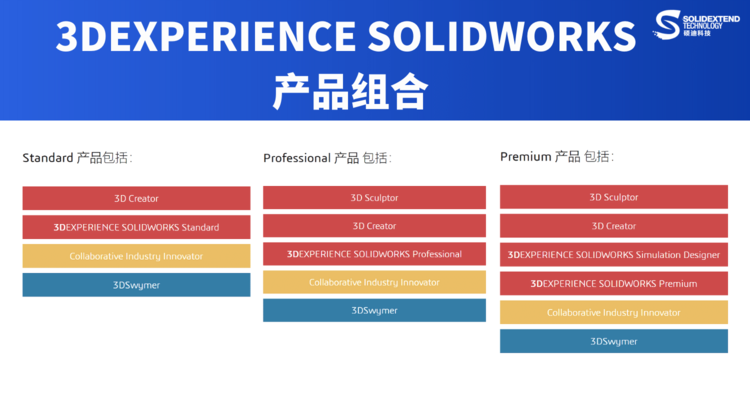 3DEXPERIENCE SOLIDWORKS
产品组合

SOLIDEXTEND TECHNOLOGY
硕迪科技

Standard 产品包括：

3D Creator

3DEXPERIENCE SOLIDWORKS Standard

Collaborative Industry Innovator

3DSwymer

Professional 产品 包括：

3D Sculptor

3D Creator

3DEXPERIENCE SOLIDWORKS Professional

Collaborative Industry Innovator

3DSwymer

Premium 产品 包括：

3D Sculptor

3D Creator

3DEXPERIENCE SOLIDWORKS Simulation Designer

3DEXPERIENCE SOLIDWORKS Premium

Collaborative Industry Innovator

3DSwymer